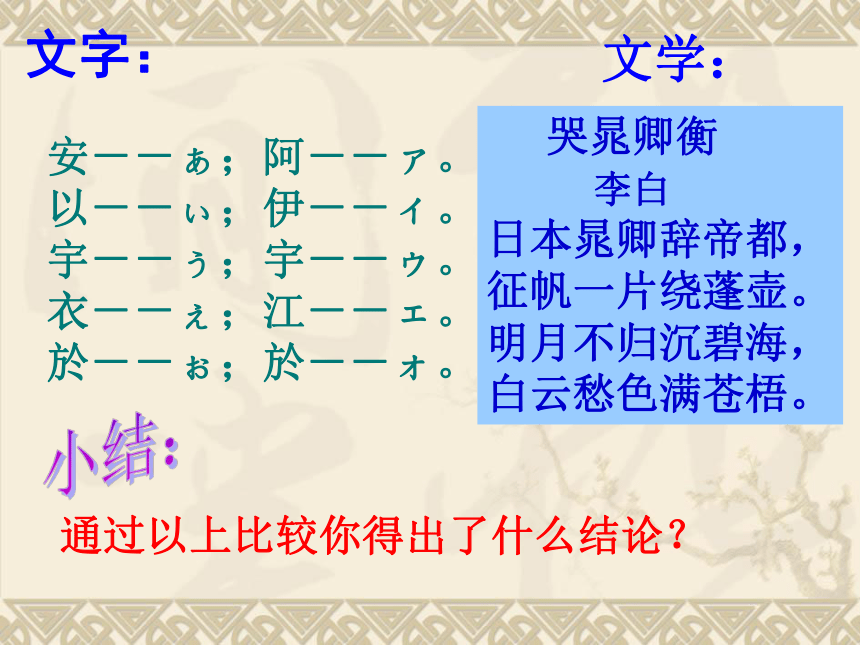 文字：

安——ぁ；阿——ァ。
以——ぃ；伊——ィ。
宇——ぅ；宇——ゥ。
衣——ぇ；江——ェ。
於——ぉ；於——ォ。

文学：

哭晁卿衡
李白
日本晁卿辞帝都，
征帆一片绕蓬壶。
明月不归沉碧海，
白云愁色满苍梧。

小结：

通过以上比较你得出了什么结论？